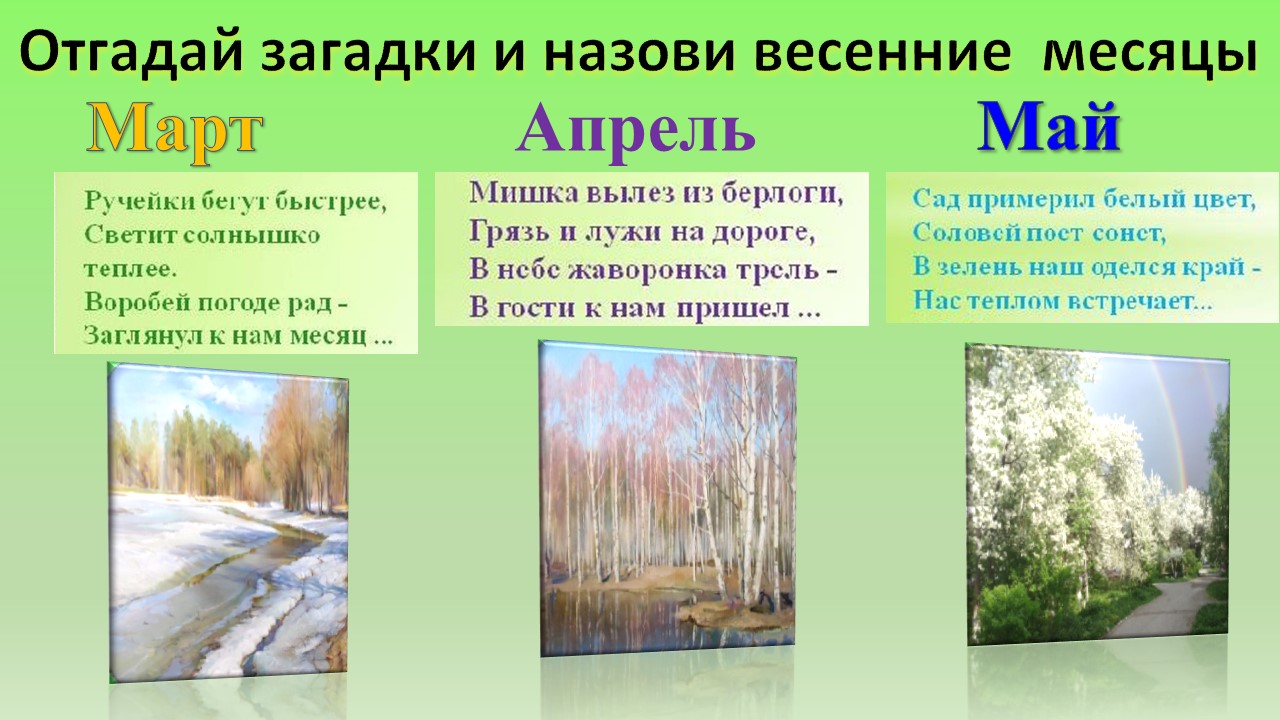 Отгадай загадки и назови весенние месяцы

Март

Ручейки бегут быстрее,
Светит солнышко теплее.
Воробей погоде рад -
Заглянул к нам месяц ...

Апрель

Мишка вылез из берлоги,
Грязь и лужи на дороге,
В небе жаворонка трель -
В гости к нам пришел ...

Май

Сад примерил белый цвет,
Соловей поет сонет,
В зелень наш оделся край -
Нас теплом встречает...